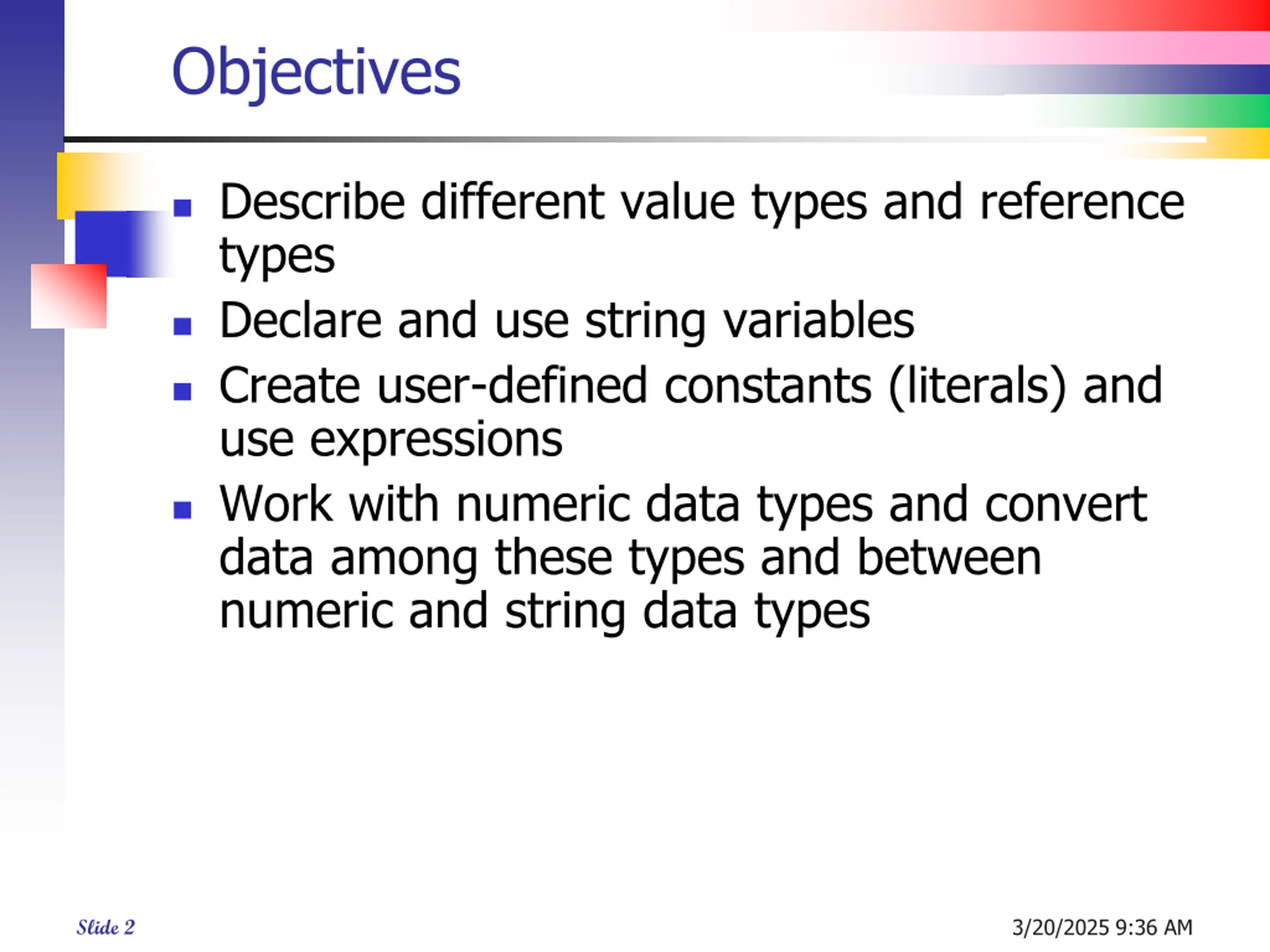 Objectives

- Describe different value types and reference types
- Declare and use string variables
- Create user-defined constants (literals) and use expressions
- Work with numeric data types and convert data among these types and between numeric and string data types

Slide 2

3/20/2025 9:36 AM